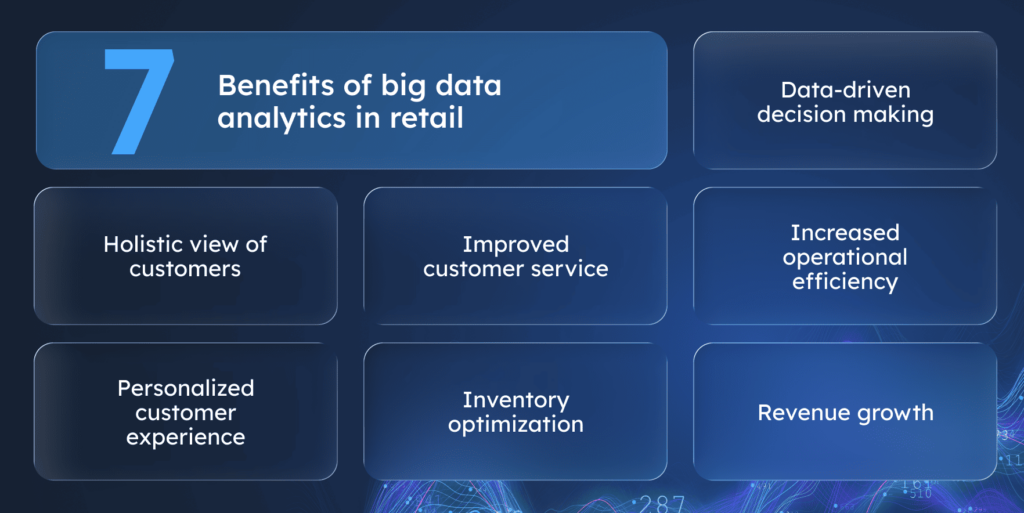 7 Benefits of big data analytics in retail

Data-driven decision making

Holistic view of customers

Improved customer service

Increased operational efficiency

Personalized customer experience

Inventory optimization

Revenue growth

287